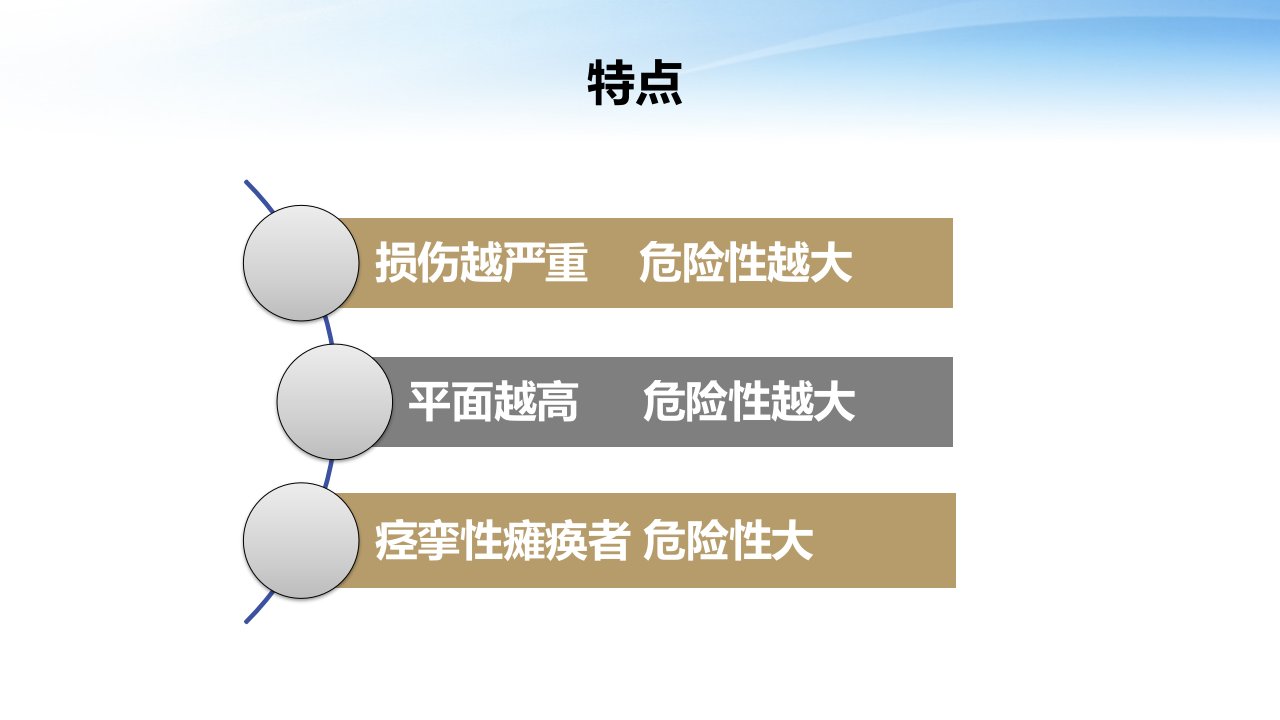 特点

损伤越严重　危险性越大

平面越高　危险性越大

痉挛性瘫痪者 危险性大